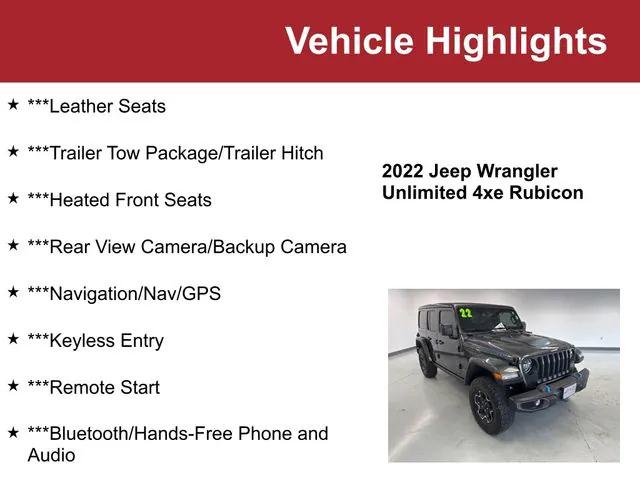 Vehicle Highlights

★ ***Leather Seats

★ ***Trailer Tow Package/Trailer Hitch

★ ***Heated Front Seats

★ ***Rear View Camera/Backup Camera

★ ***Navigation/Nav/GPS

★ ***Keyless Entry

★ ***Remote Start

★ ***Bluetooth/Hands-Free Phone and Audio

2022 Jeep Wrangler Unlimited 4xe Rubicon

22